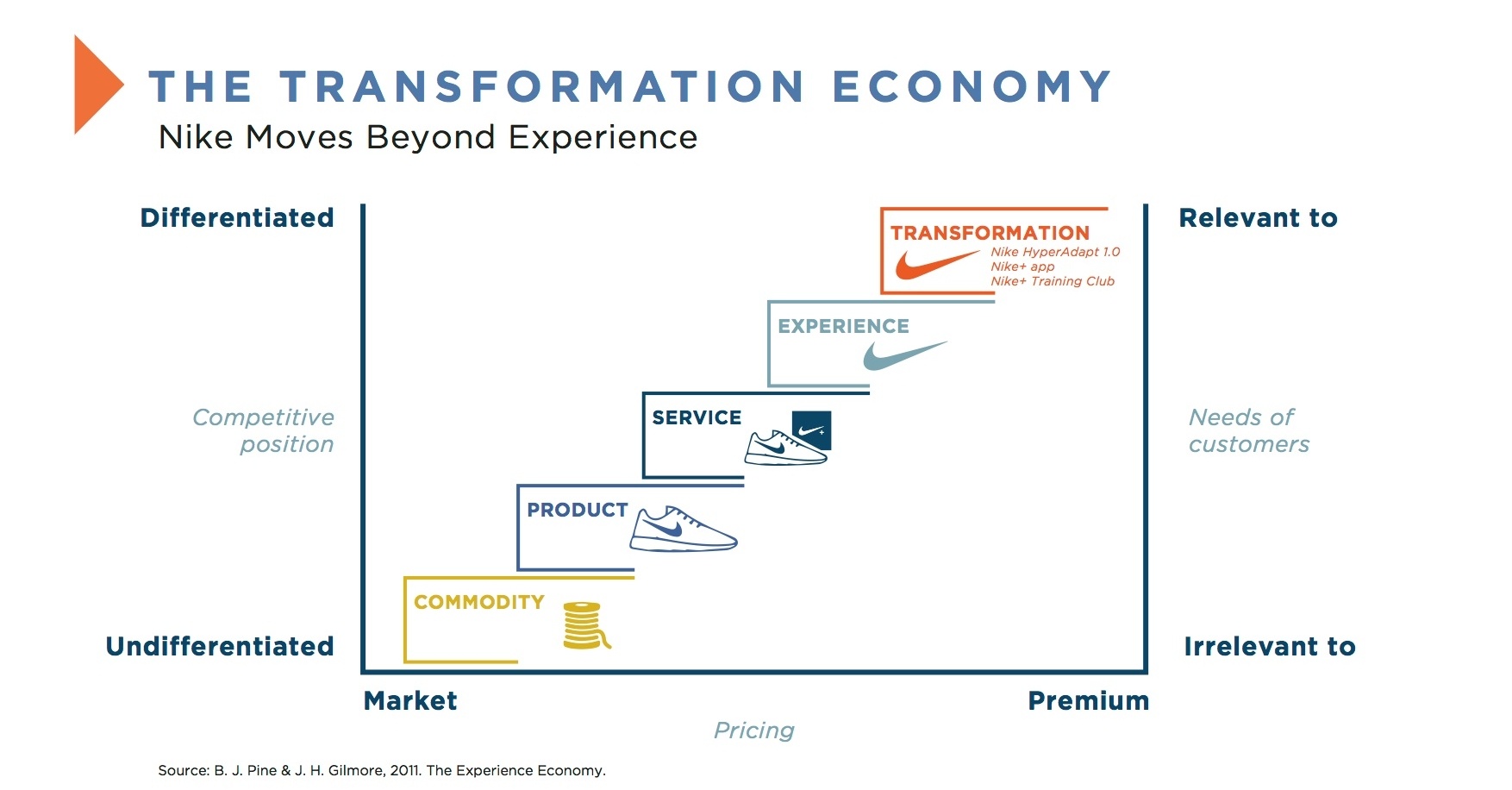 THE TRANSFORMATION ECONOMY

Nike Moves Beyond Experience

Differentiated

Competitive position

Undifferentiated

TRANSFORMATION

Nike HyperAdapt 1.0
Nike+ app
Nike+ Training Club

EXPERIENCE

SERVICE

PRODUCT

COMMODITY

Relevant to

Needs of customers

Irrelevant to

Market

Premium

Pricing

Source: B. J. Pine & J. H. Gilmore, 2011. The Experience Economy.